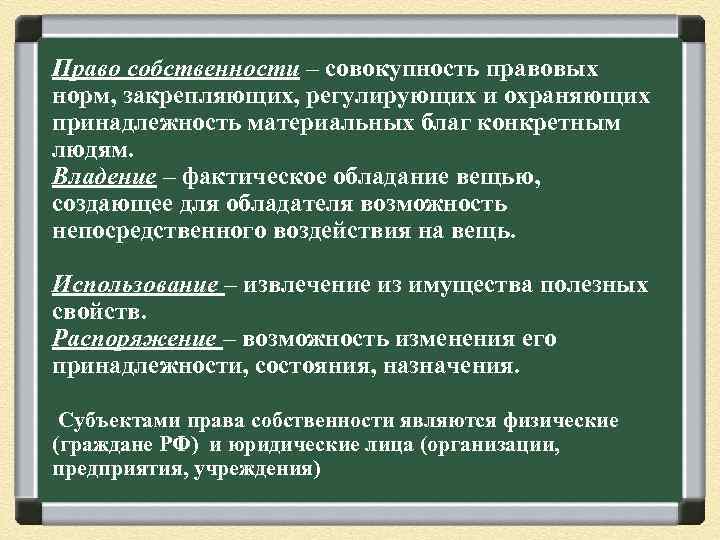 Право собственности – совокупность правовых норм, закрепляющих, регулирующих и охраняющих принадлежность материальных благ конкретным людям.
Владение – фактическое обладание вещью, создающее для обладателя возможность непосредственного воздействия на вещь.

Использование – извлечение из имущества полезных свойств.
Распоряжение – возможность изменения его принадлежности, состояния, назначения.

Субъектами права собственности являются физические (граждане РФ) и юридические лица (организации, предприятия, учреждения)